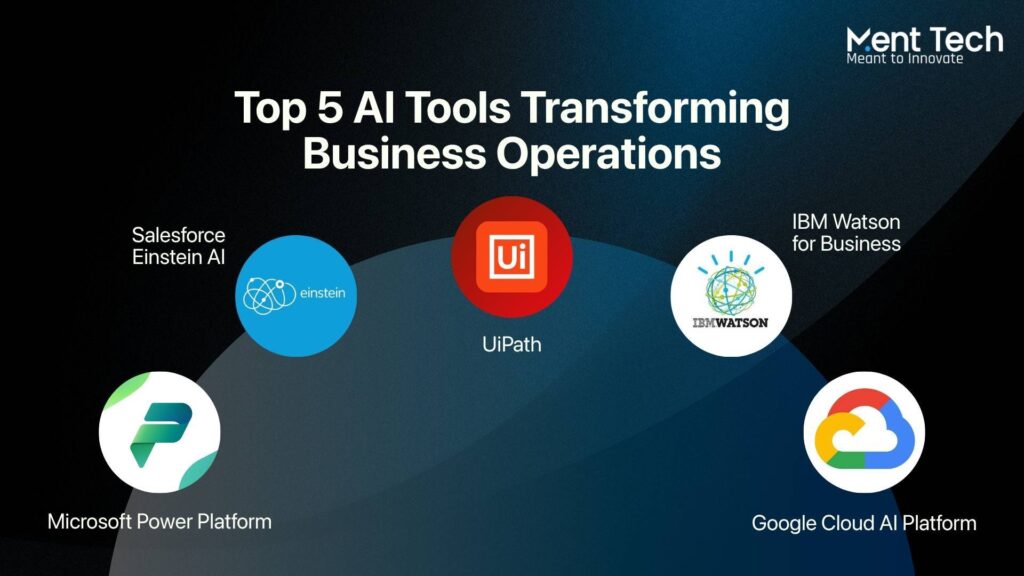 Ment Tech
Meant to Innovate

Top 5 AI Tools Transforming Business Operations

Salesforce Einstein AI

einstein

Ui

UiPath

IBM Watson for Business

IBMWATSON

Microsoft Power Platform

Google Cloud AI Platform